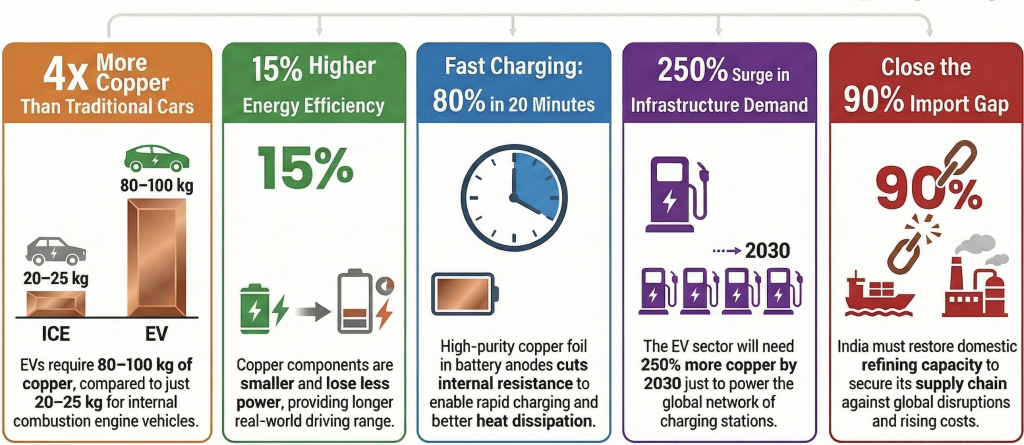 4x More Copper Than Traditional Cars

80–100 kg

20–25 kg

ICE EV

EVs require 80–100 kg of copper, compared to just 20–25 kg for internal combustion engine vehicles.

15% Higher Energy Efficiency

15%

Copper components are smaller and lose less power, providing longer real-world driving range.

Fast Charging: 80% in 20 Minutes

High-purity copper foil in battery anodes cuts internal resistance to enable rapid charging and better heat dissipation.

250% Surge in Infrastructure Demand

2030

The EV sector will need 250% more copper by 2030 just to power the global network of charging stations.

Close the 90% Import Gap

90%

India must restore domestic refining capacity to secure its supply chain against global disruptions and rising costs.